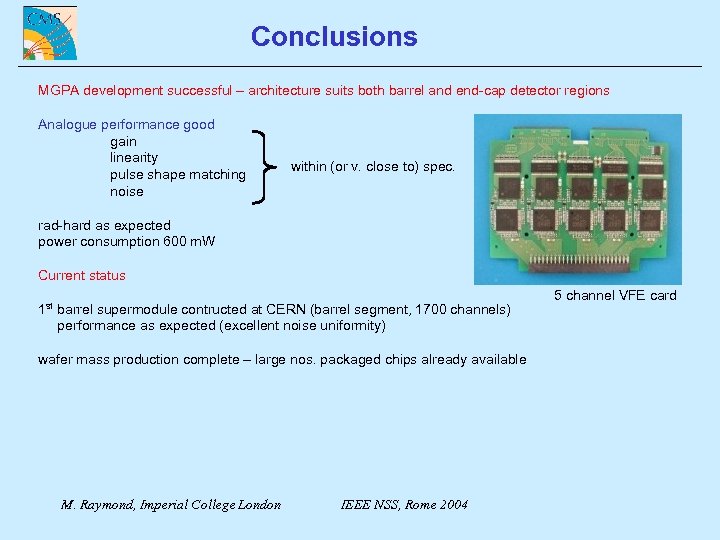 CMS

Conclusions

MGPA development successful – architecture suits both barrel and end-cap detector regions

Analogue performance good
gain
linearity
pulse shape matching
noise

within (or v. close to) spec.

rad-hard as expected
power consumption 600 mW

Current status

1$^{st}$ barrel supermodule contructed at CERN (barrel segment, 1700 channels)
performance as expected (excellent noise uniformity)

wafer mass production complete – large nos. packaged chips already available

5 channel VFE card

M. Raymond, Imperial College London

IEEE NSS, Rome 2004